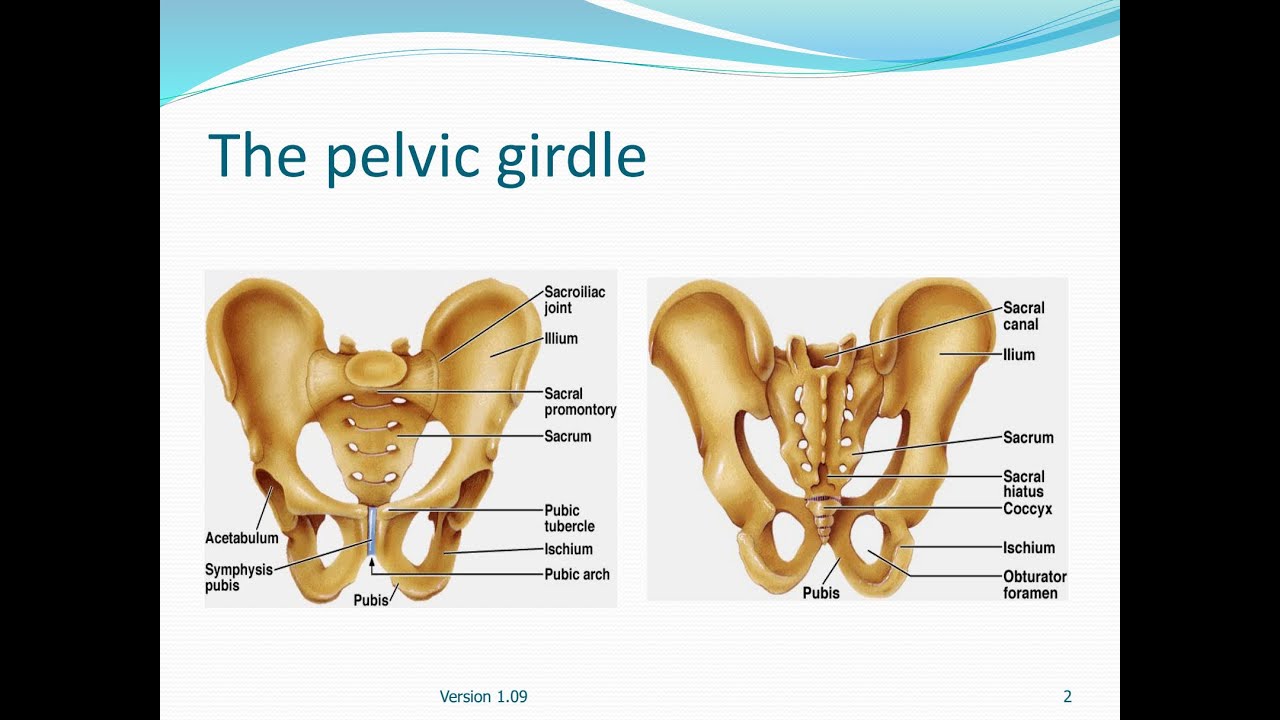 The pelvic girdle

Sacroiliac joint
Illium
Sacral promontory
Sacrum
Pubic tubercle
Ischium
Pubic arch
Acetabulum
Symphysis pubis
Pubis

Sacral canal
Ilium
Sacrum
Sacral hiatus
Coccyx
Ischium
Obturator foramen
Pubis

Version 1.09

2